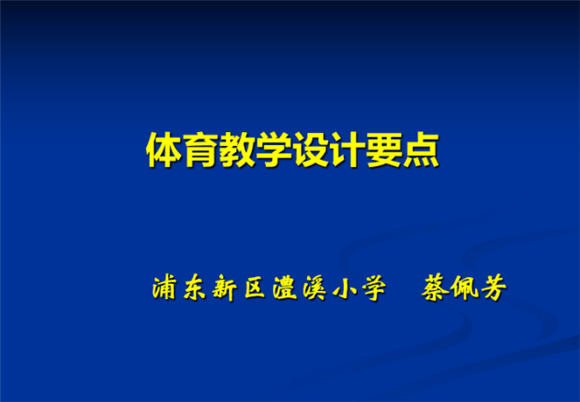 体育教学设计要点

浦东新区澧溪小学 蔡佩芳